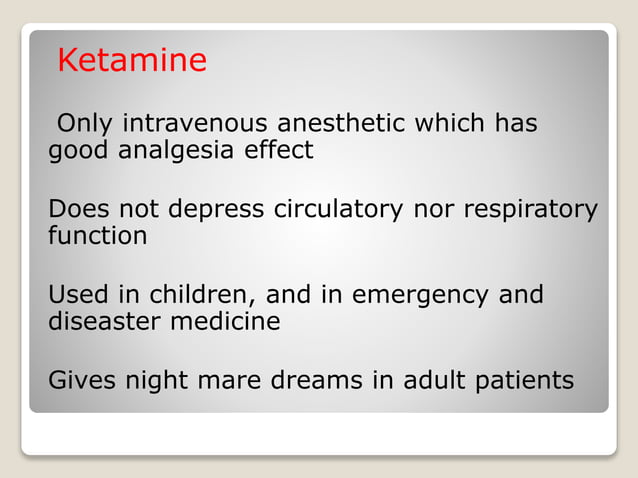 Ketamine

Only intravenous anesthetic which has good analgesia effect

Does not depress circulatory nor respiratory function

Used in children, and in emergency and diseaster medicine

Gives night mare dreams in adult patients